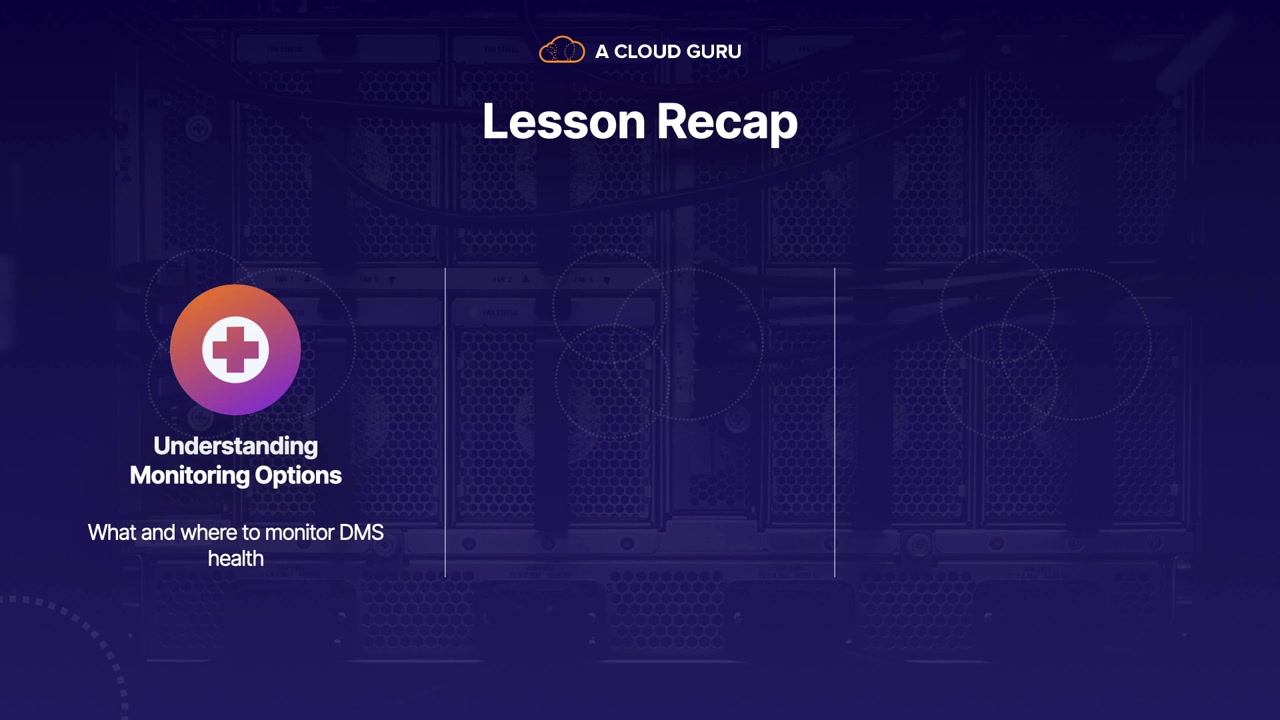 A CLOUD GURU

Lesson Recap

Understanding Monitoring Options

What and where to monitor DMS health